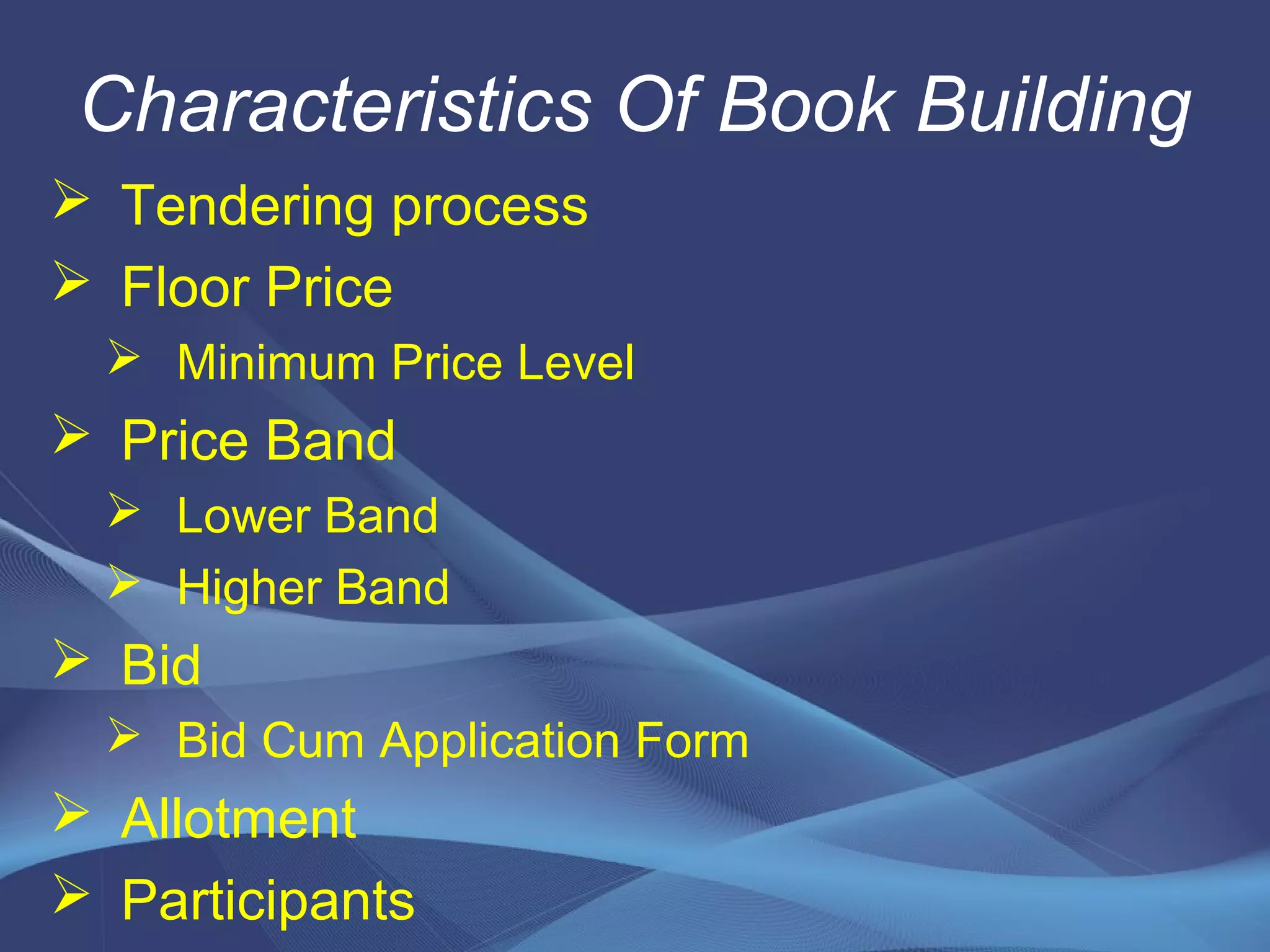 Characteristics Of Book Building

➢ Tendering process
➢ Floor Price
  ➢ Minimum Price Level
➢ Price Band
  ➢ Lower Band
  ➢ Higher Band
➢ Bid
  ➢ Bid Cum Application Form
➢ Allotment
➢ Participants